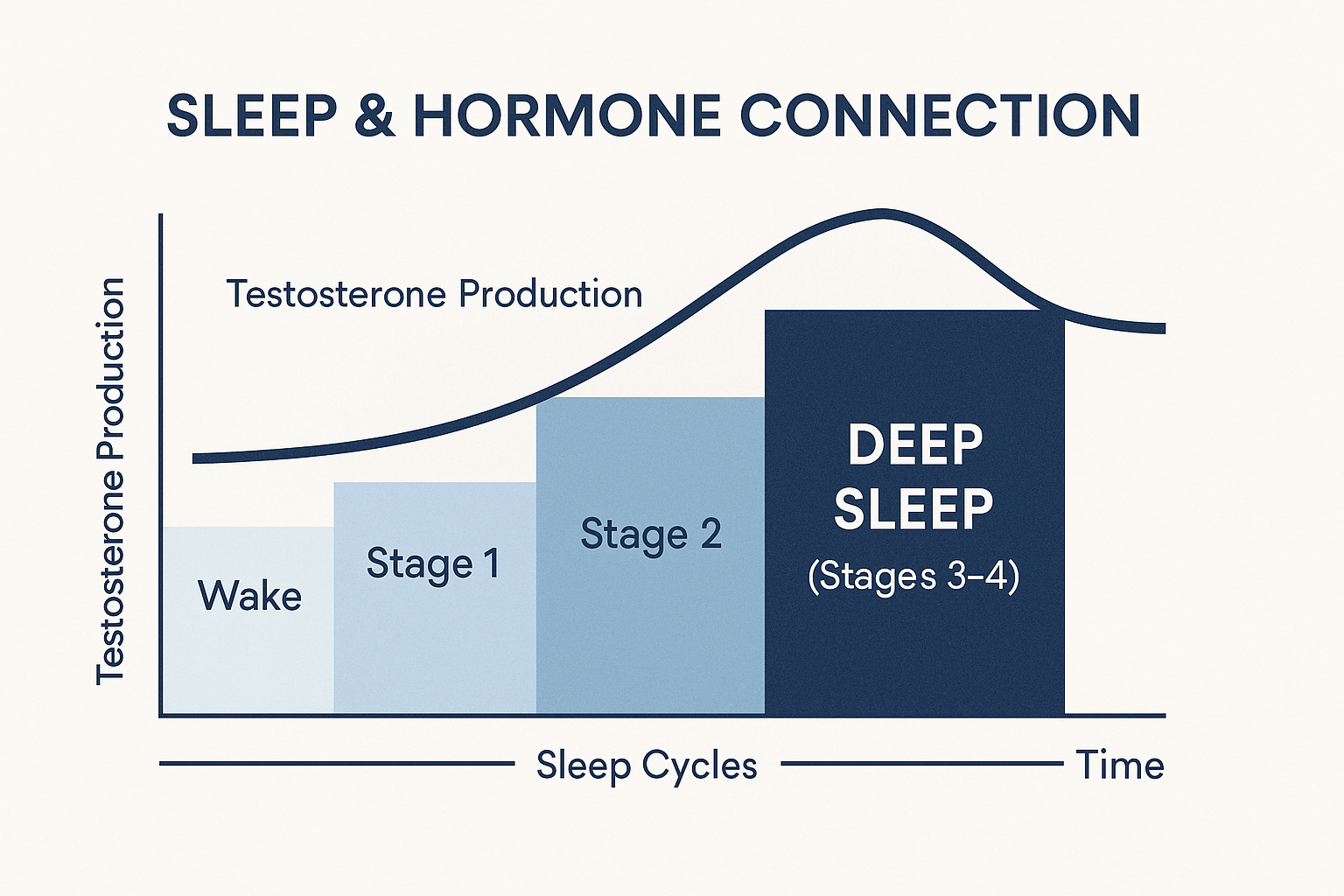 SLEEP & HORMONE CONNECTION

Testosterone Production

Testosterone Production

Wake

Stage 1

Stage 2

DEEP SLEEP
(Stages 3–4)

Sleep Cycles

Time